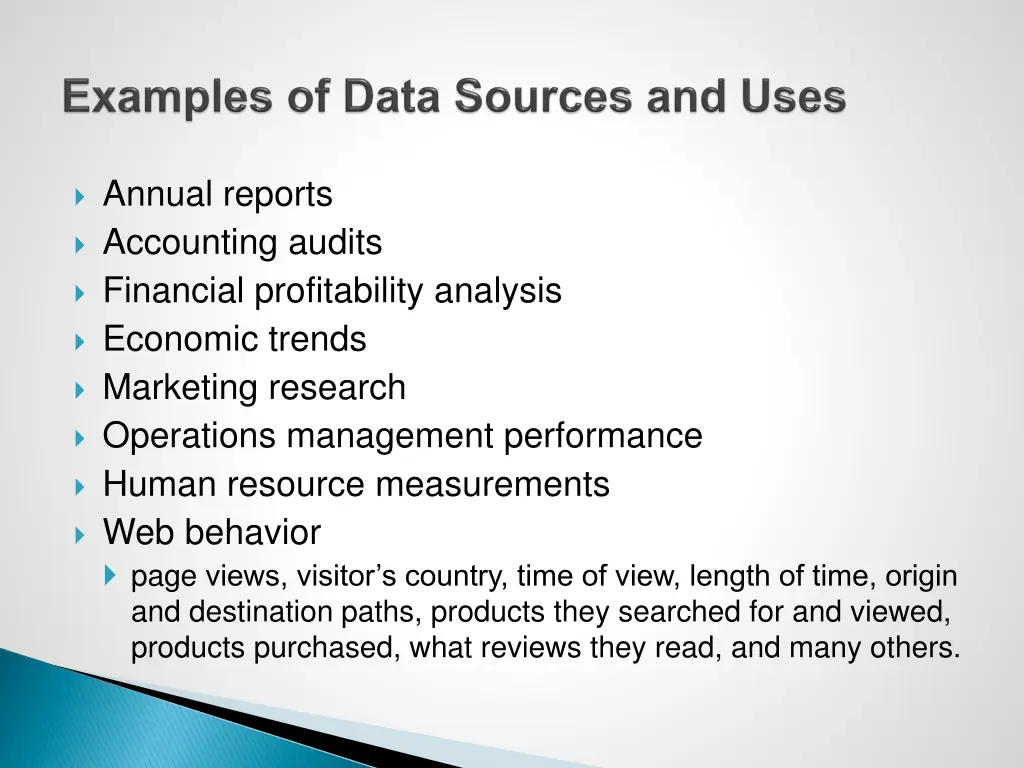 Examples of Data Sources and Uses

Annual reports
Accounting audits
Financial profitability analysis
Economic trends
Marketing research
Operations management performance
Human resource measurements
Web behavior
page views, visitor’s country, time of view, length of time, origin and destination paths, products they searched for and viewed, products purchased, what reviews they read, and many others.